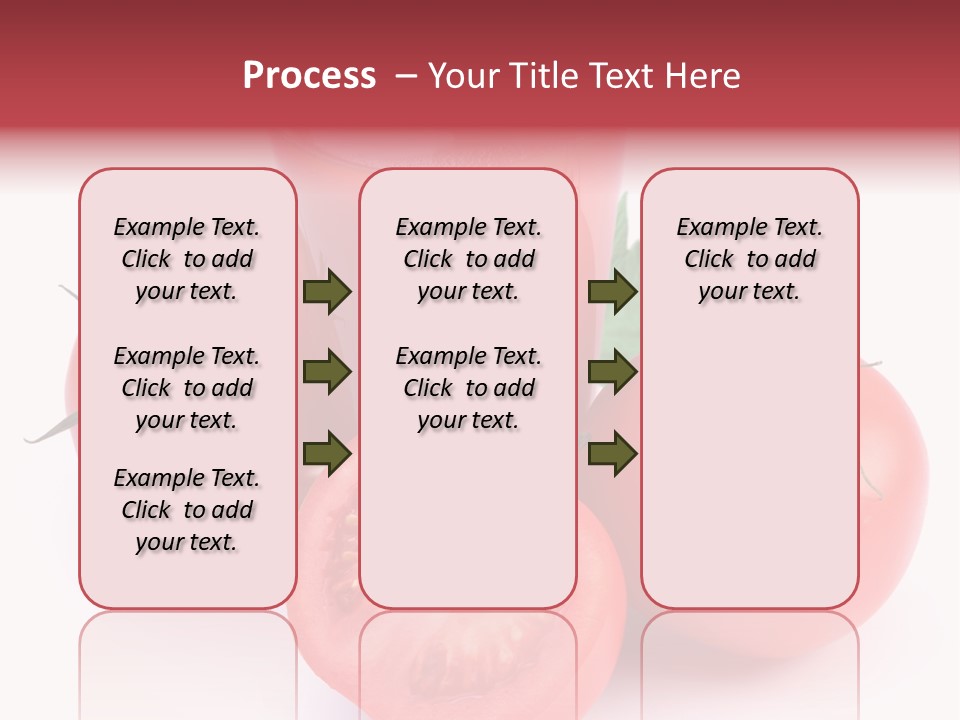 Process – Your Title Text Here

Example Text. Click to add your text.

Example Text. Click to add your text.

Example Text. Click to add your text.

Example Text. Click to add your text.

Example Text. Click to add your text.

Example Text. Click to add your text.